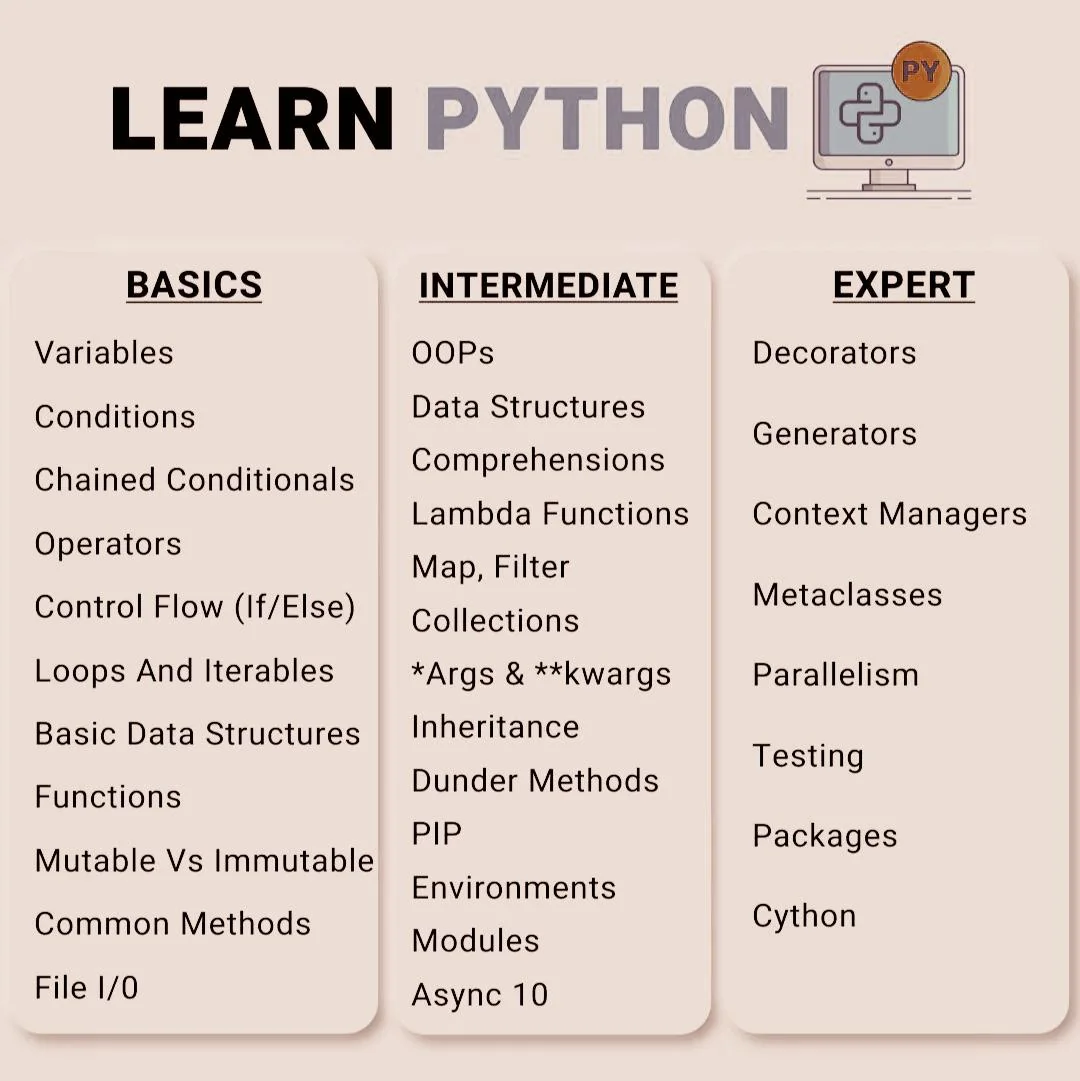 LEARN PYTHON

PY

BASICS

Variables

Conditions

Chained Conditionals

Operators

Control Flow (If/Else)

Loops And Iterables

Basic Data Structures

Functions

Mutable Vs Immutable

Common Methods

File I/0

INTERMEDIATE

OOPs

Data Structures

Comprehensions

Lambda Functions

Map, Filter

Collections

*Args & **kwargs

Inheritance

Dunder Methods

PIP

Environments

Modules

Async 10

EXPERT

Decorators

Generators

Context Managers

Metaclasses

Parallelism

Testing

Packages

Cython